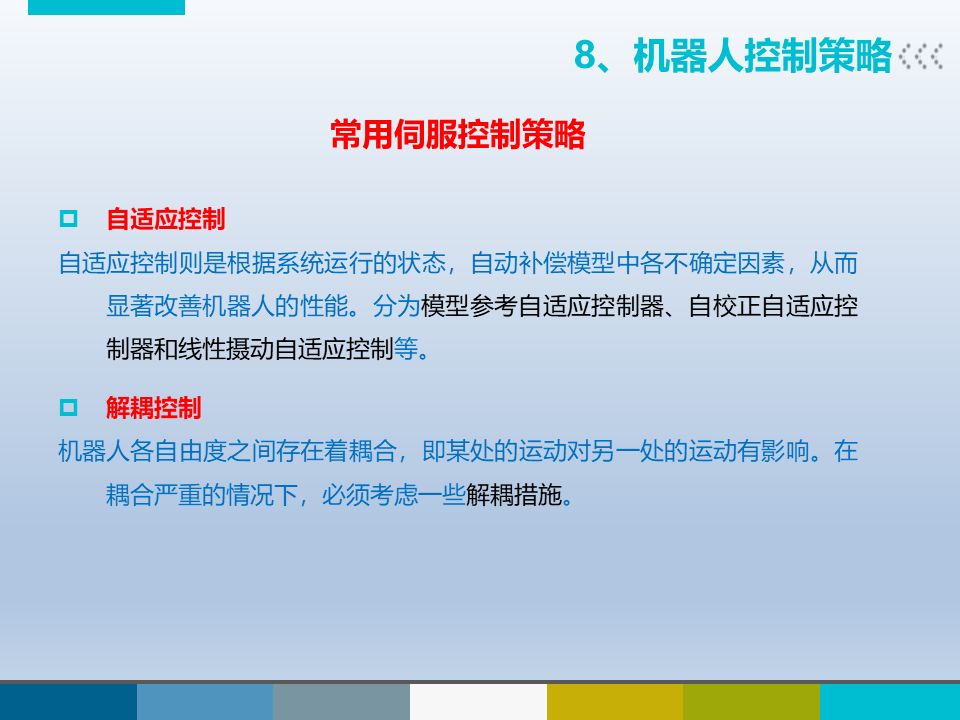 8、机器人控制策略

常用伺服控制策略

自适应控制

自适应控制则是根据系统运行的状态，自动补偿模型中各不确定因素，从而显著改善机器人的性能。分为模型参考自适应控制器、自校正自适应控制器和线性摄动自适应控制等。

解耦控制

机器人各自由度之间存在着耦合，即某处的运动对另一处的运动有影响。在耦合严重的情况下，必须考虑一些解耦措施。